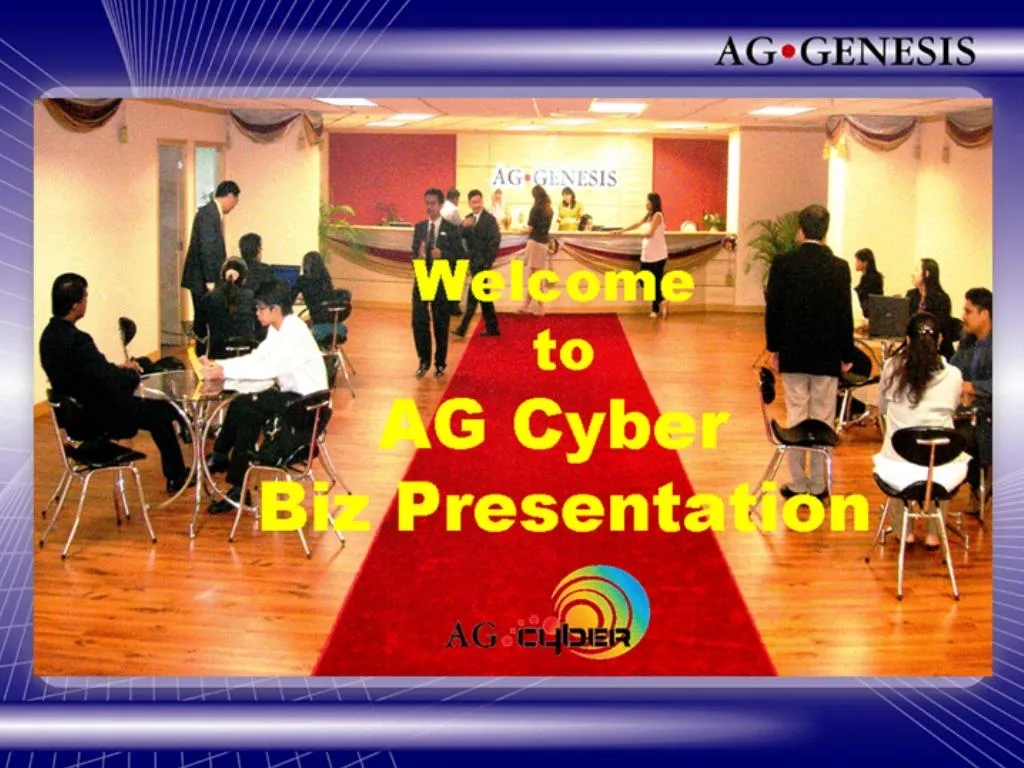 AG•GENESIS

AG•GENESIS

Welcome
to
AG Cyber
Biz Presentation

AG cyber